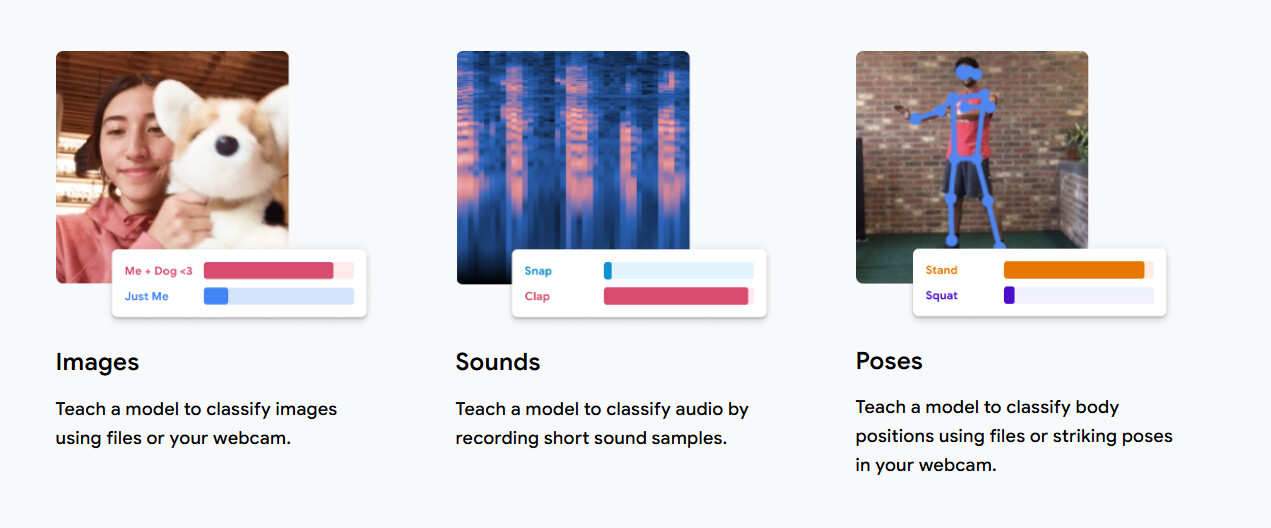 Me + Dog <3
Just Me

Images

Teach a model to classify images using files or your webcam.

Snap
Clap

Sounds

Teach a model to classify audio by recording short sound samples.

Stand
Squat

Poses

Teach a model to classify body positions using files or striking poses in your webcam.